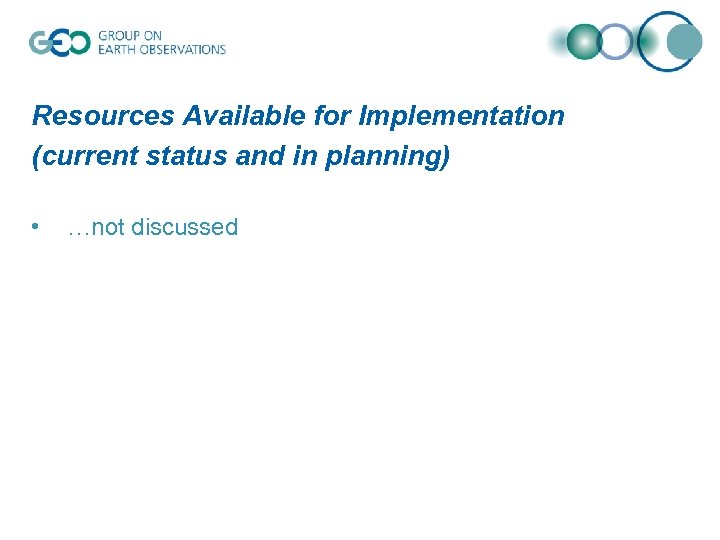 GEO GROUP ON EARTH OBSERVATIONS

Resources Available for Implementation (current status and in planning)

• …not discussed